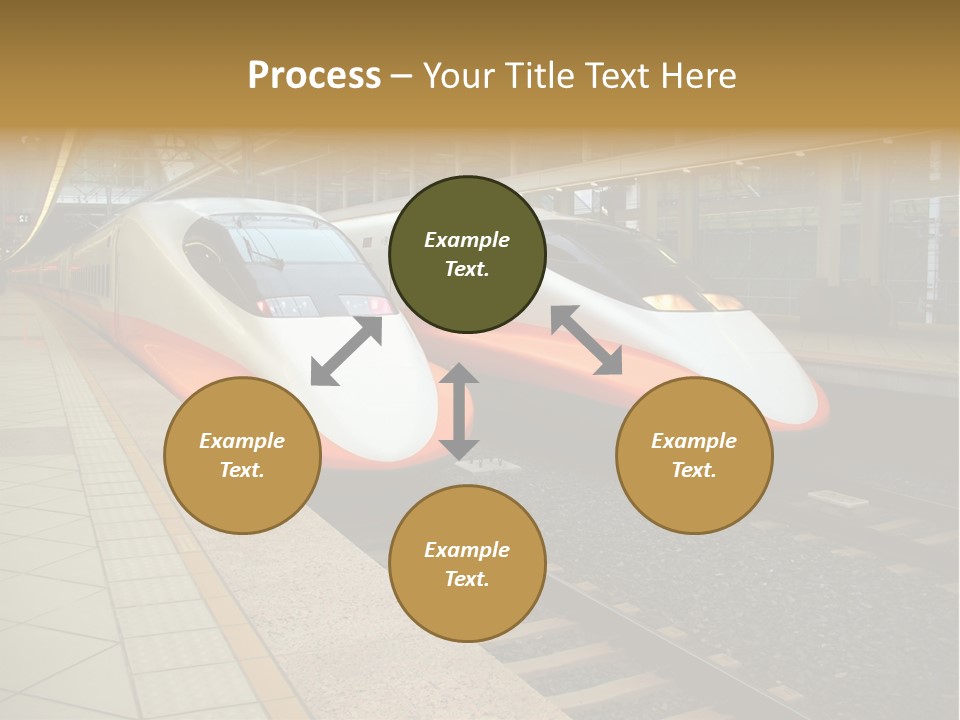 Process – Your Title Text Here

Example Text.

Example Text.

Example Text.

Example Text.